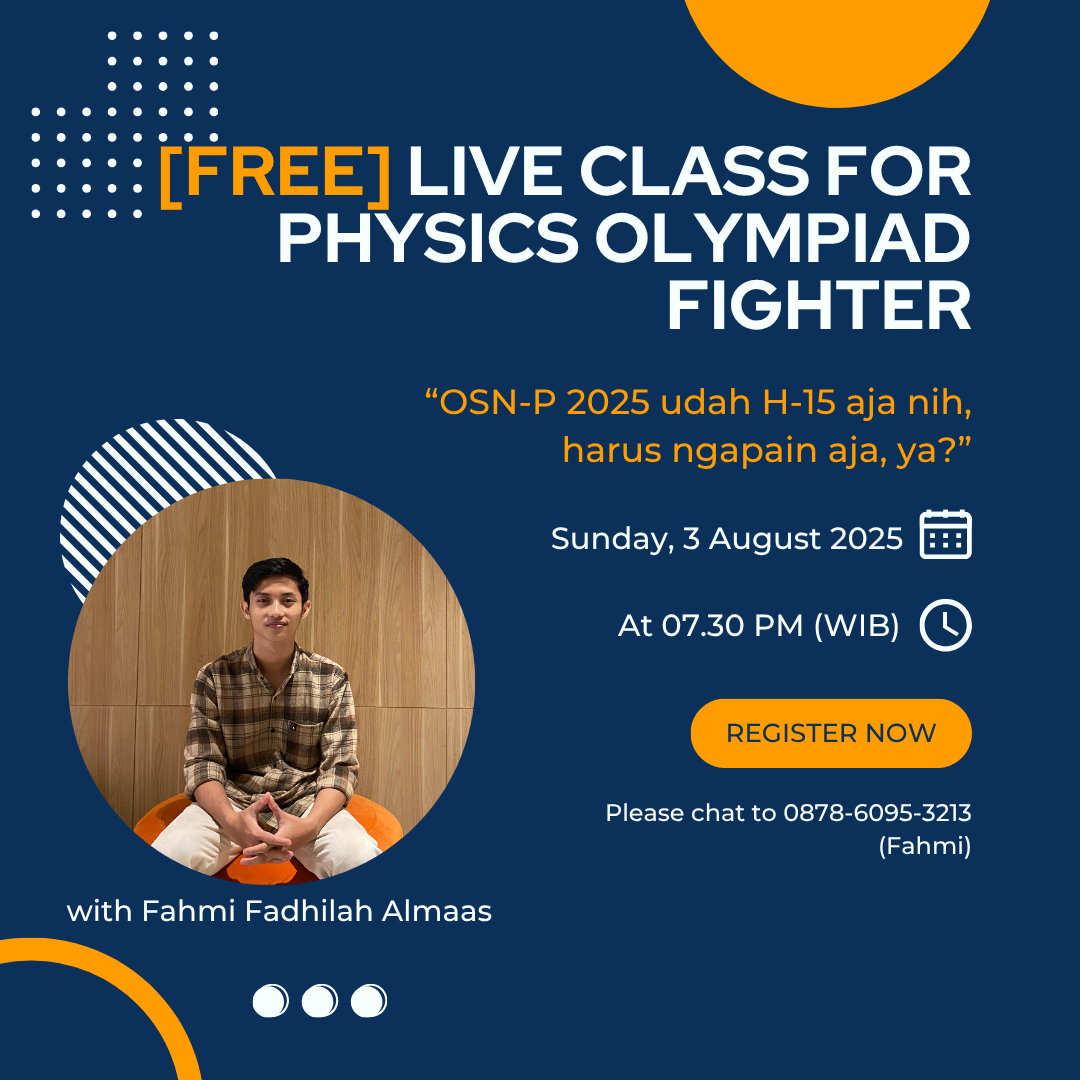 [FREE] LIVE CLASS FOR PHYSICS OLYMPIAD FIGHTER

“OSN-P 2025 udah H-15 aja nih, harus ngapain aja, ya?”

Sunday, 3 August 2025

At 07.30 PM (WIB)

REGISTER NOW

Please chat to 0878-6095-3213 (Fahmi)

with Fahmi Fadhilah Almaas